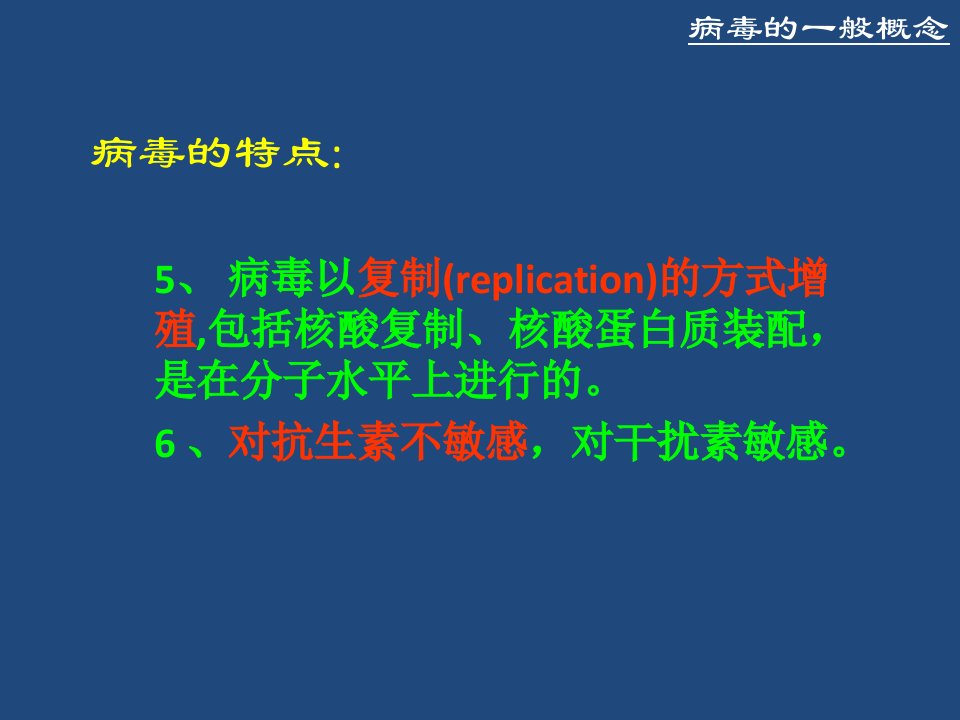 病毒的一般概念

病毒的特点:

5、 病毒以复制(replication)的方式增殖,包括核酸复制、核酸蛋白质装配，是在分子水平上进行的。

6 、对抗生素不敏感，对干扰素敏感。